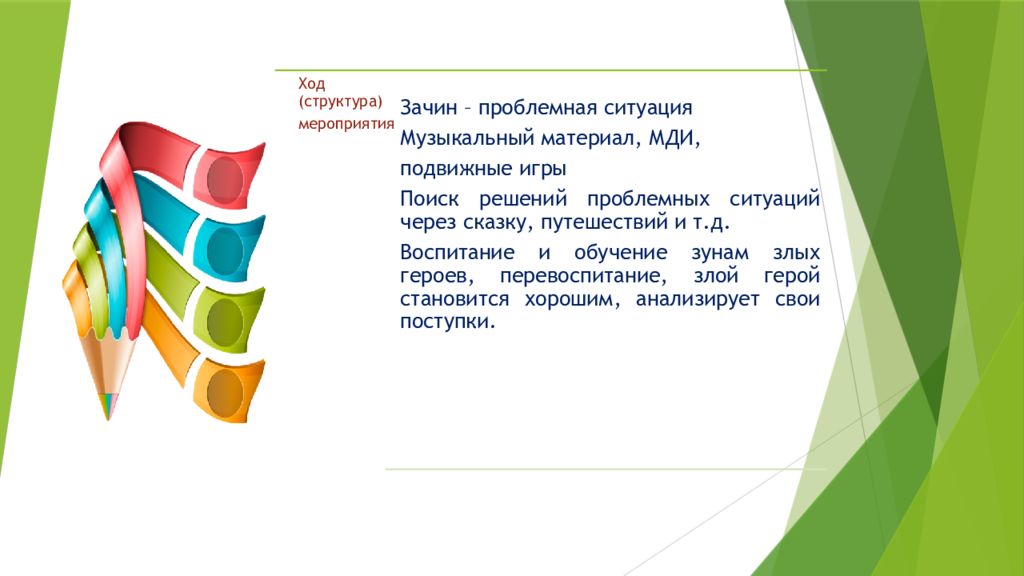 Ход (структура) мероприятия

Зачин – проблемная ситуация

Музыкальный материал, МДИ,

подвижные игры

Поиск решений проблемных ситуаций через сказку, путешествий и т.д.

Воспитание и обучение зунам злых героев, перевоспитание, злой герой становится хорошим, анализирует свои поступки.